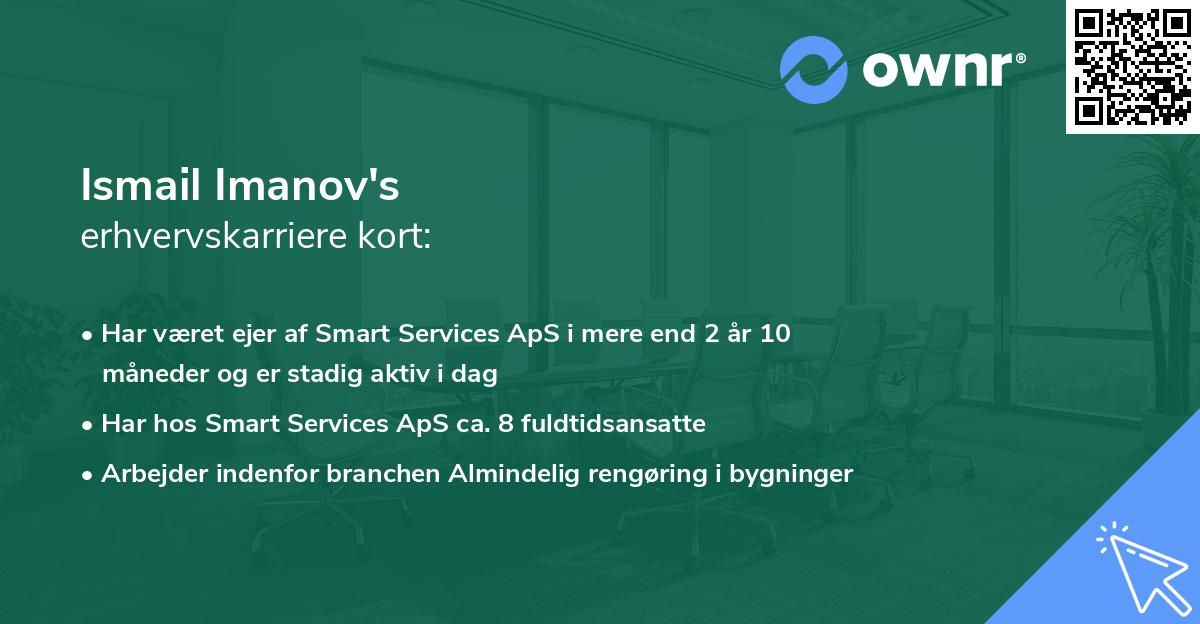 ownr®

Ismail Imanov's
erhvervskarriere kort:

• Har været ejer af Smart Services ApS i mere end 2 år 10 måneder og er stadig aktiv i dag
• Har hos Smart Services ApS ca. 8 fuldtidsansatte
• Arbejder indenfor branchen Almindelig rengøring i bygninger